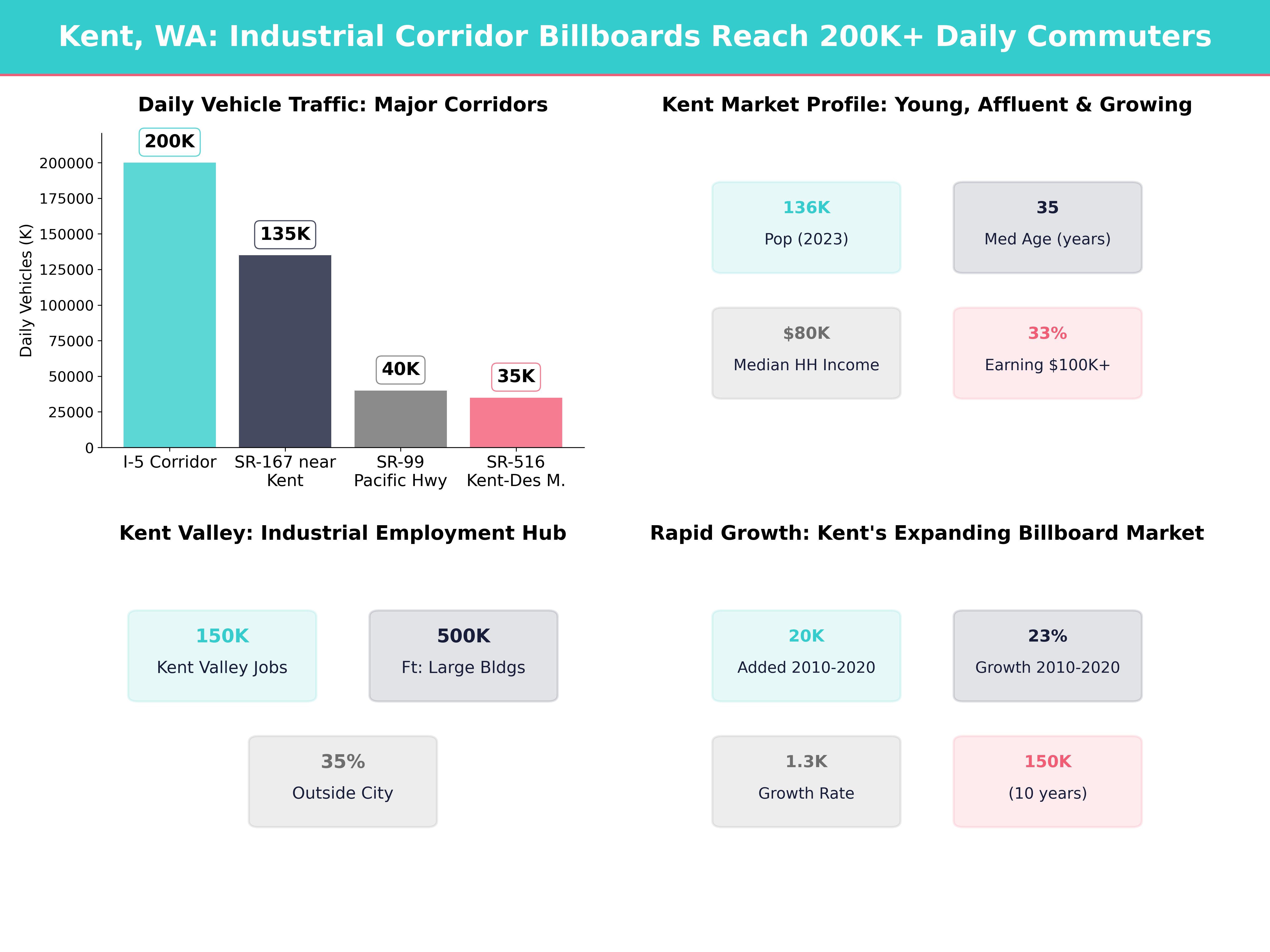 Kent, WA: Industrial Corridor Billboards Reach 200K+ Daily Commuters

Daily Vehicle Traffic: Major Corridors

Daily Vehicles (K)

200000
175000
150000
125000
100000
75000
50000
25000
0

200K
135K
40K
35K

I-5 Corridor
SR-167 near Kent
SR-99 Pacific Hwy
SR-516 Kent-Des M.

Kent Market Profile: Young, Affluent & Growing

136K
Pop (2023)

35
Med Age (years)

$80K
Median HH Income

33%
Earning $100K+

Kent Valley: Industrial Employment Hub

150K
Kent Valley Jobs

500K
Ft: Large Bldgs

35%
Outside City

Rapid Growth: Kent's Expanding Billboard Market

20K
Added 2010-2020

23%
Growth 2010-2020

1.3K
Growth Rate

150K
(10 years)